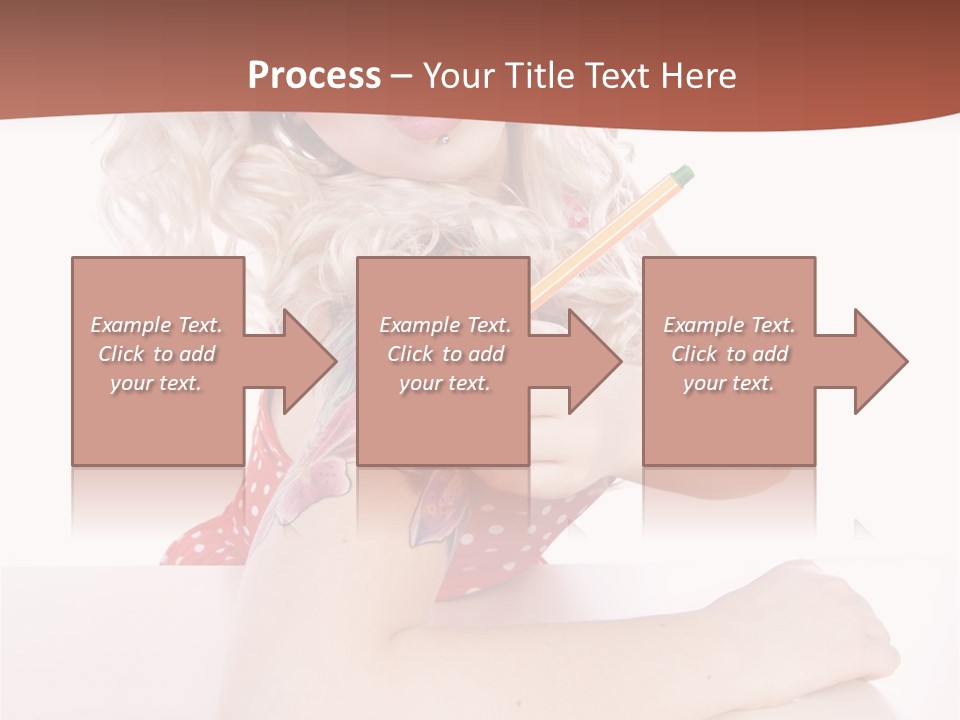 Process – Your Title Text Here

Example Text. Click to add your text.

Example Text. Click to add your text.

Example Text. Click to add your text.